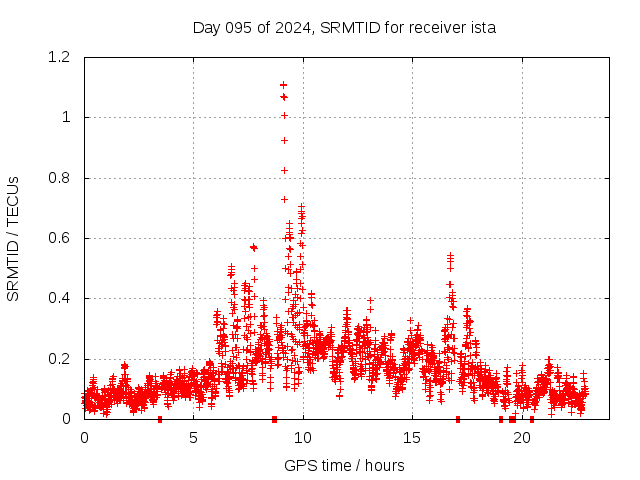 Day 095 of 2024, SRMTID for receiver ista

SRMTID / TECUs

1.2
1
0.8
0.6
0.4
0.2
0

0
5
10
15
20

GPS time / hours